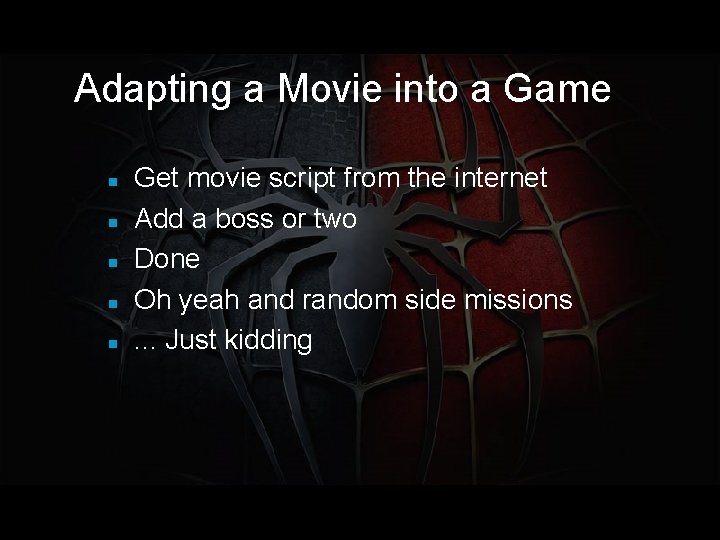 Adapting a Movie into a Game

- Get movie script from the internet
- Add a boss or two
- Done
- Oh yeah and random side missions
- ... Just kidding